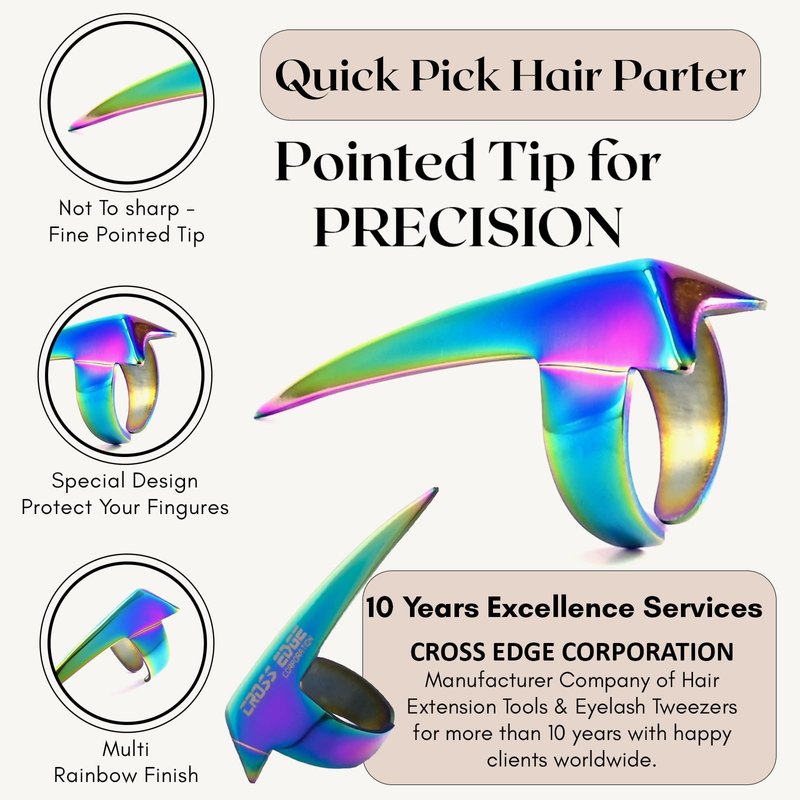 Quick Pick Hair Parter

Pointed Tip for PRECISION

Not To sharp - Fine Pointed Tip

Special Design Protect Your Fingures

Multi Rainbow Finish

CROSS EDGE CORPORATION

10 Years Excellence Services

CROSS EDGE CORPORATION
Manufacturer Company of Hair Extension Tools & Eyelash Tweezers for more than 10 years with happy clients worldwide.